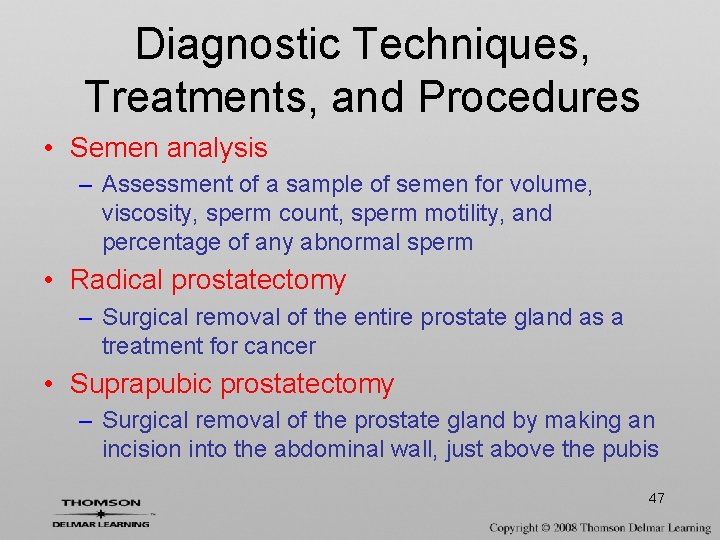 Diagnostic Techniques, Treatments, and Procedures

• Semen analysis
– Assessment of a sample of semen for volume, viscosity, sperm count, sperm motility, and percentage of any abnormal sperm

• Radical prostatectomy
– Surgical removal of the entire prostate gland as a treatment for cancer

• Suprapubic prostatectomy
– Surgical removal of the prostate gland by making an incision into the abdominal wall, just above the pubis

47

THOMSON
DELMAR LEARNING

Copyright © 2008 Thomson Delmar Learning